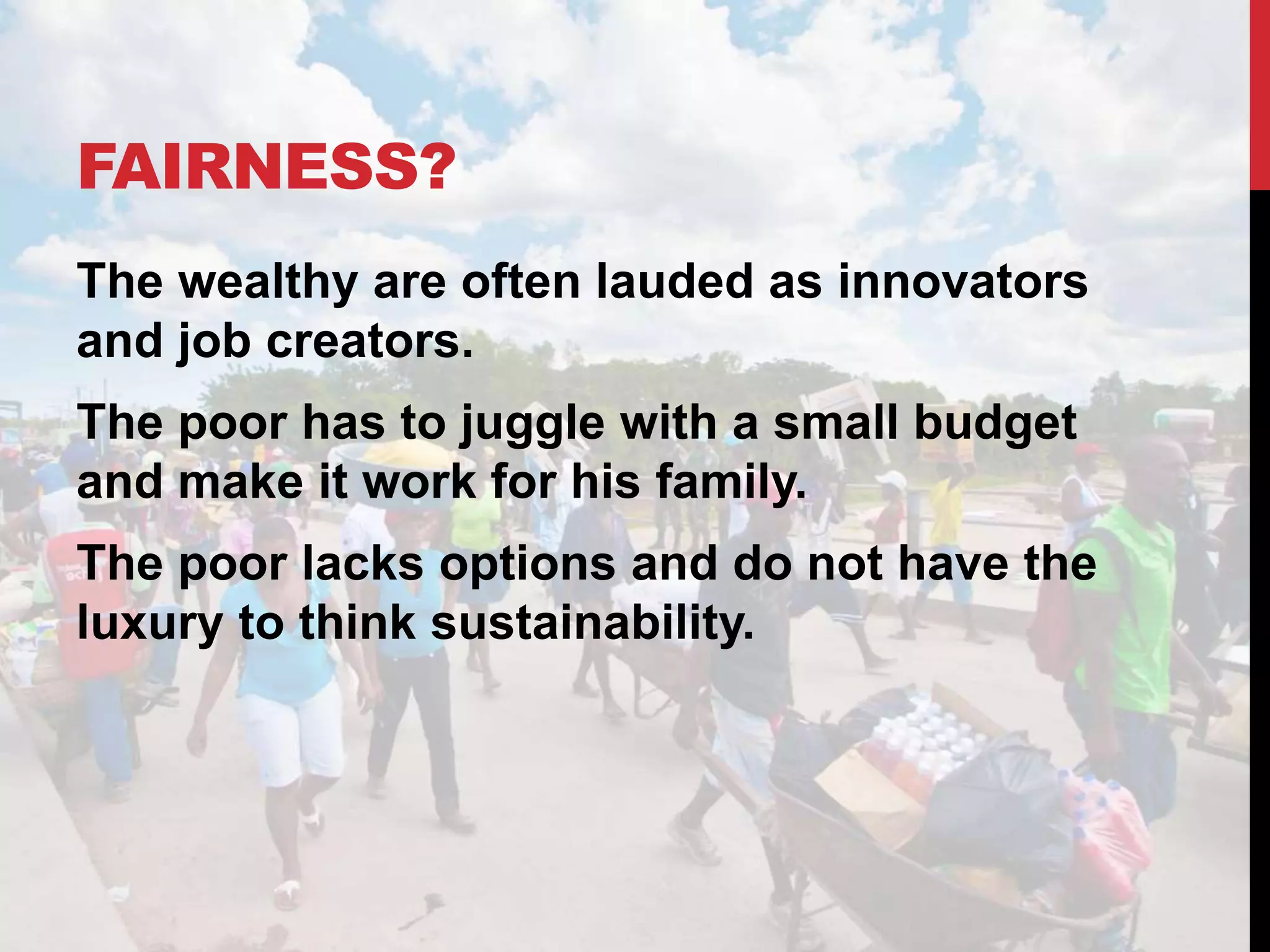 FAIRNESS?

The wealthy are often lauded as innovators and job creators.

The poor has to juggle with a small budget and make it work for his family.

The poor lacks options and do not have the luxury to think sustainability.